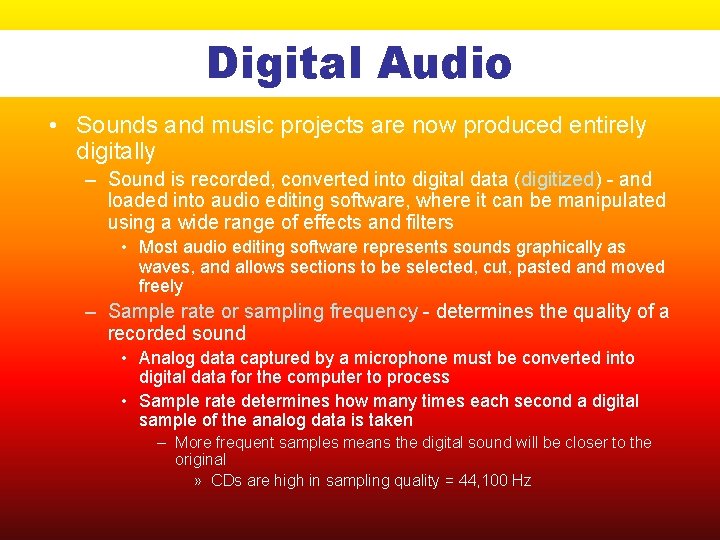 Digital Audio

• Sounds and music projects are now produced entirely digitally

– Sound is recorded, converted into digital data (digitized) - and loaded into audio editing software, where it can be manipulated using a wide range of effects and filters

• Most audio editing software represents sounds graphically as waves, and allows sections to be selected, cut, pasted and moved freely

– Sample rate or sampling frequency - determines the quality of a recorded sound

• Analog data captured by a microphone must be converted into digital data for the computer to process

• Sample rate determines how many times each second a digital sample of the analog data is taken

– More frequent samples means the digital sound will be closer to the original

» CDs are high in sampling quality = 44,100 Hz